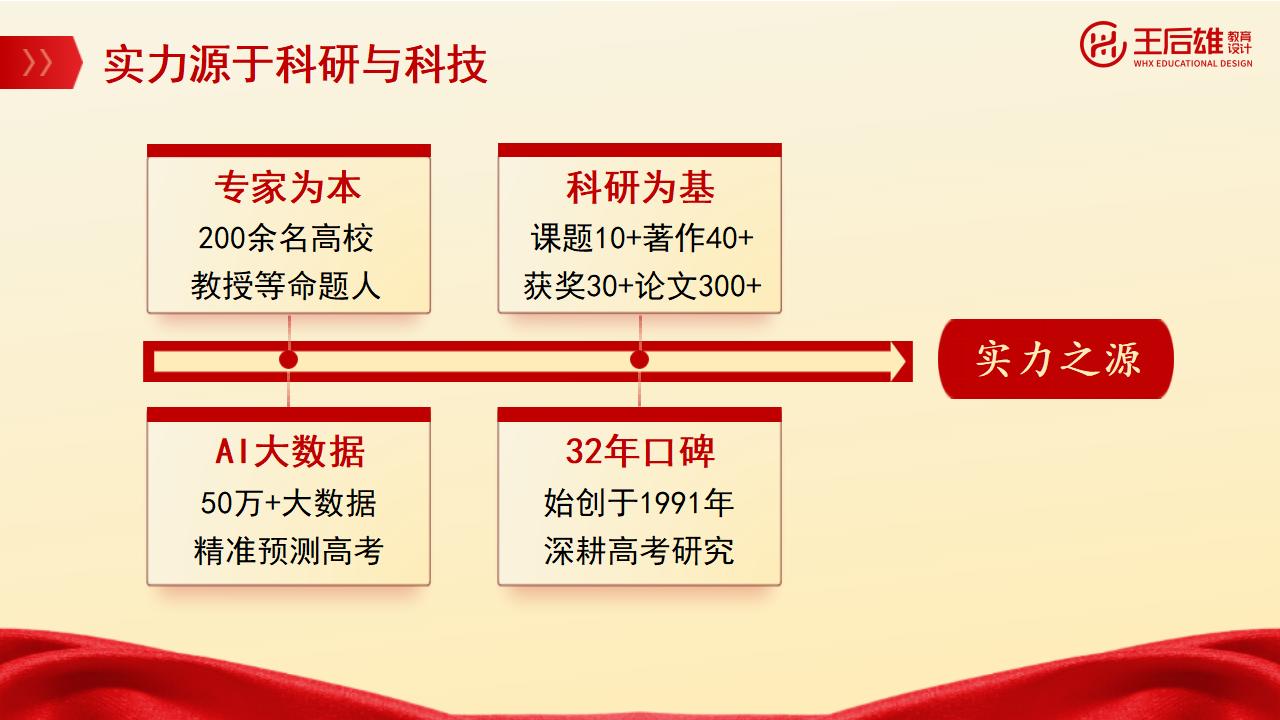 实力源于科研与科技

王后雄 教育设计
WHX EDUCATIONAL DESIGN

专家为本
200余名高校
教授等命题人

科研为基
课题10+著作40+
获奖30+论文300+

实力之源

AI大数据
50万+大数据
精准预测高考

32年口碑
始创于1991年
深耕高考研究